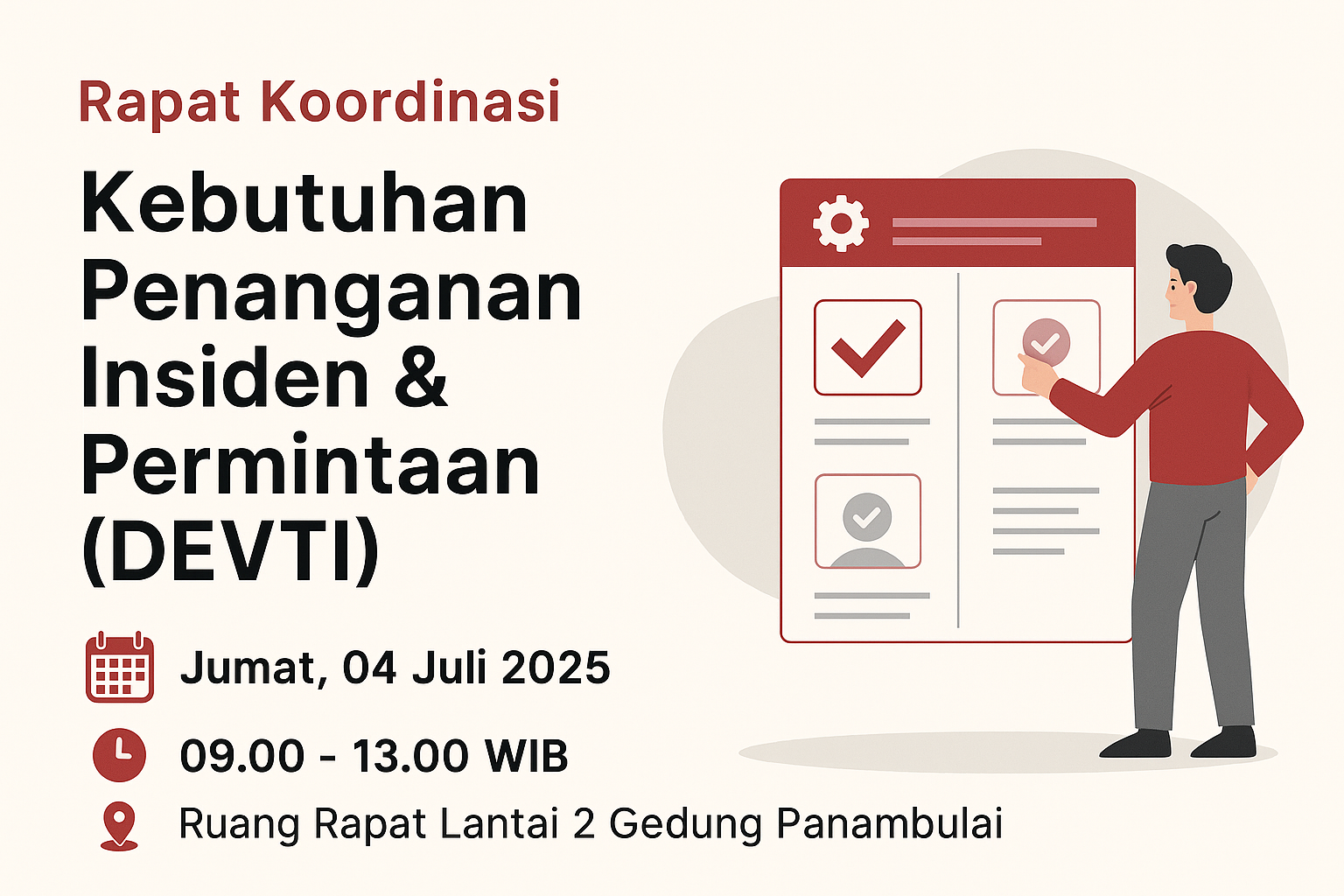 Rapat Koordinasi

Kebutuhan Penanganan Insiden & Permintaan (DEVTI)

Jumat, 04 Juli 2025

09.00 - 13.00 WIB

Ruang Rapat Lantai 2 Gedung Panambulai